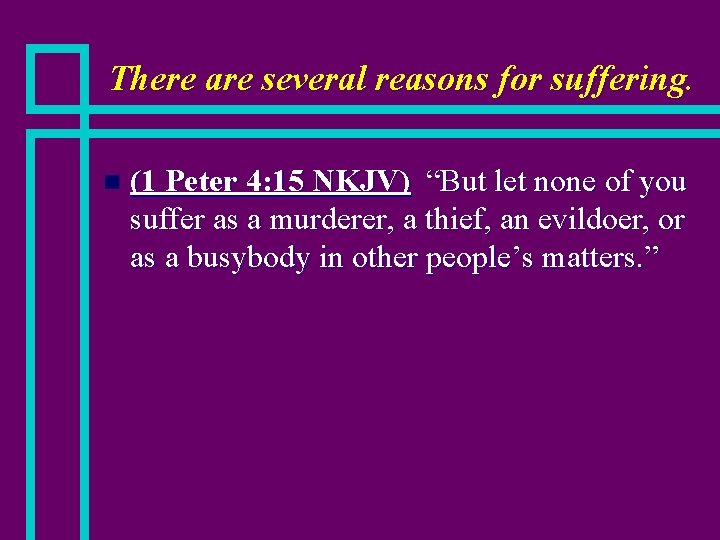 There are several reasons for suffering.

(1 Peter 4:15 NKJV) “But let none of you suffer as a murderer, a thief, an evildoer, or as a busybody in other people’s matters.”